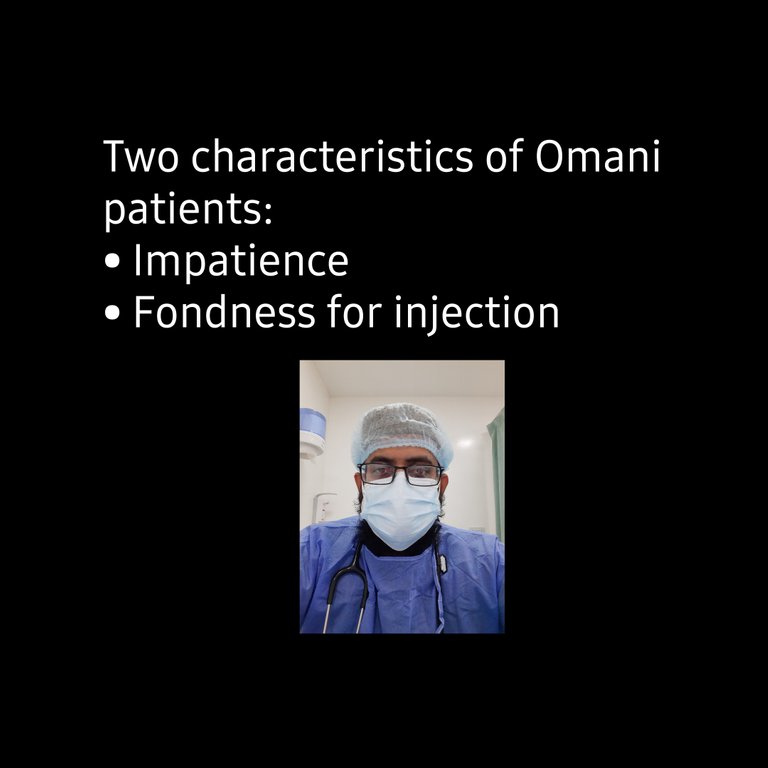 Two characteristics of Omani patients:
• Impatience
• Fondness for injection